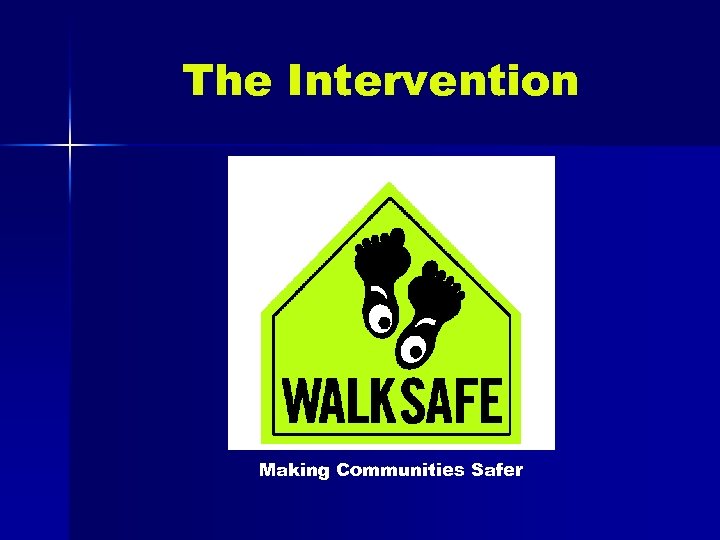 The Intervention

WALKSAFE

Making Communities Safer